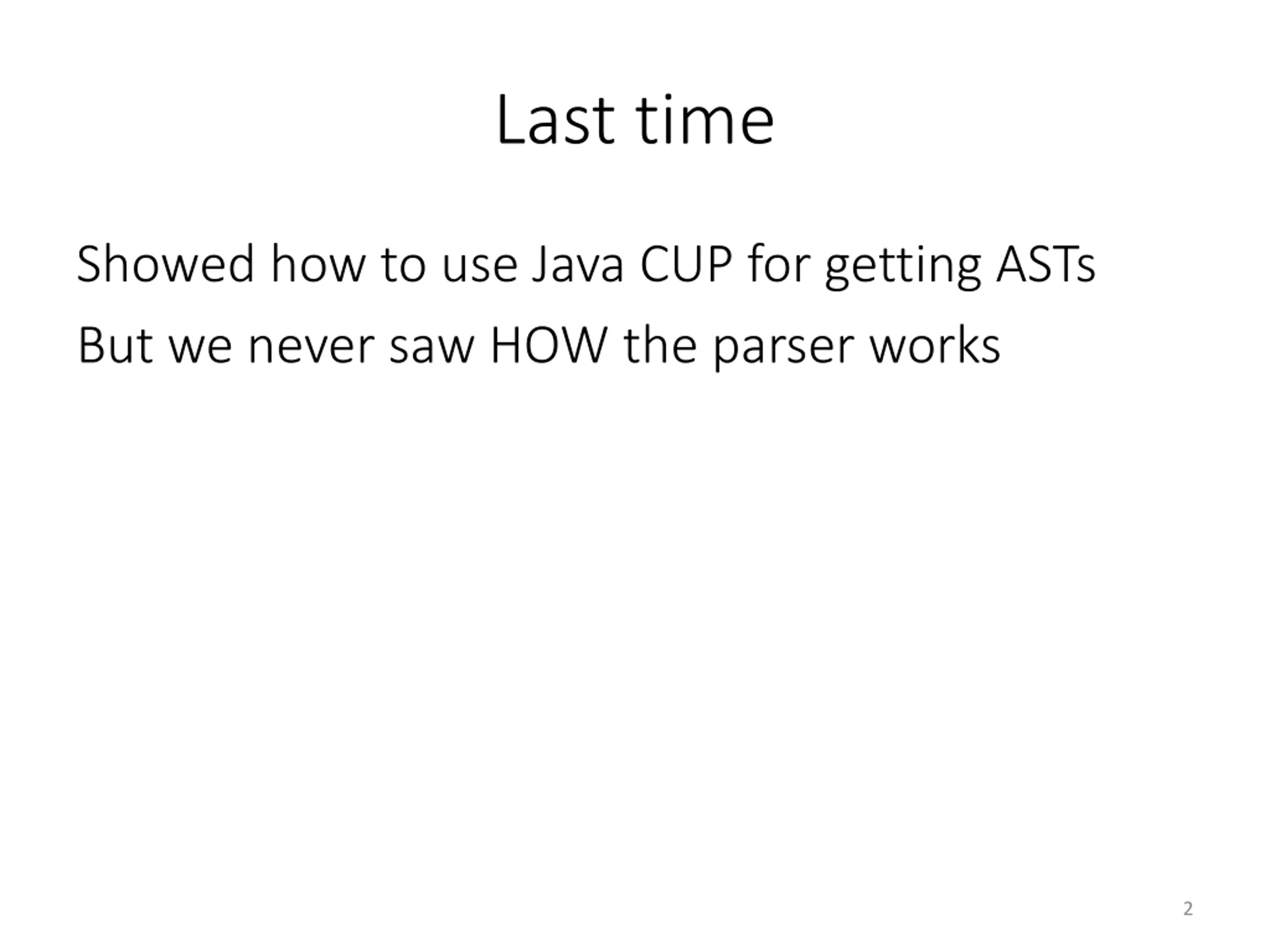 Last time

Showed how to use Java CUP for getting ASTs

But we never saw HOW the parser works

2